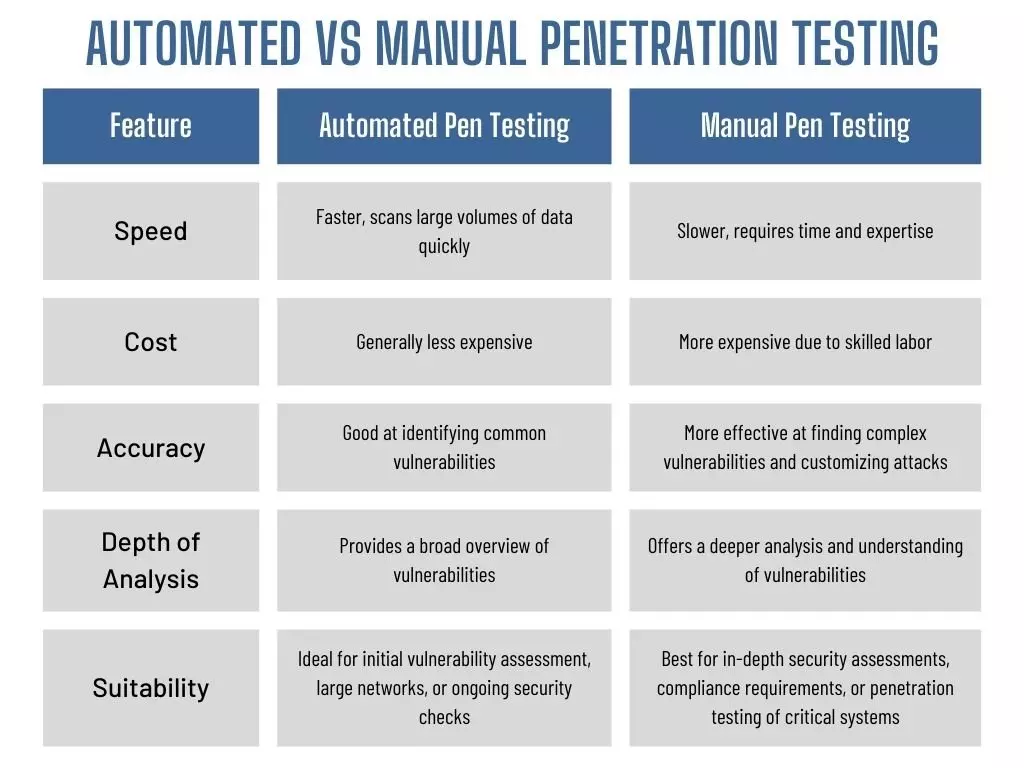 AUTOMATED VS MANUAL PENETRATION TESTING

| Feature | Automated Pen Testing | Manual Pen Testing |
|---|---|---|
| Speed | Faster, scans large volumes of data quickly | Slower, requires time and expertise |
| Cost | Generally less expensive | More expensive due to skilled labor |
| Accuracy | Good at identifying common vulnerabilities | More effective at finding complex vulnerabilities and customizing attacks |
| Depth of Analysis | Provides a broad overview of vulnerabilities | Offers a deeper analysis and understanding of vulnerabilities |
| Suitability | Ideal for initial vulnerability assessment, large networks, or ongoing security checks | Best for in-depth security assessments, compliance requirements, or penetration testing of critical systems |